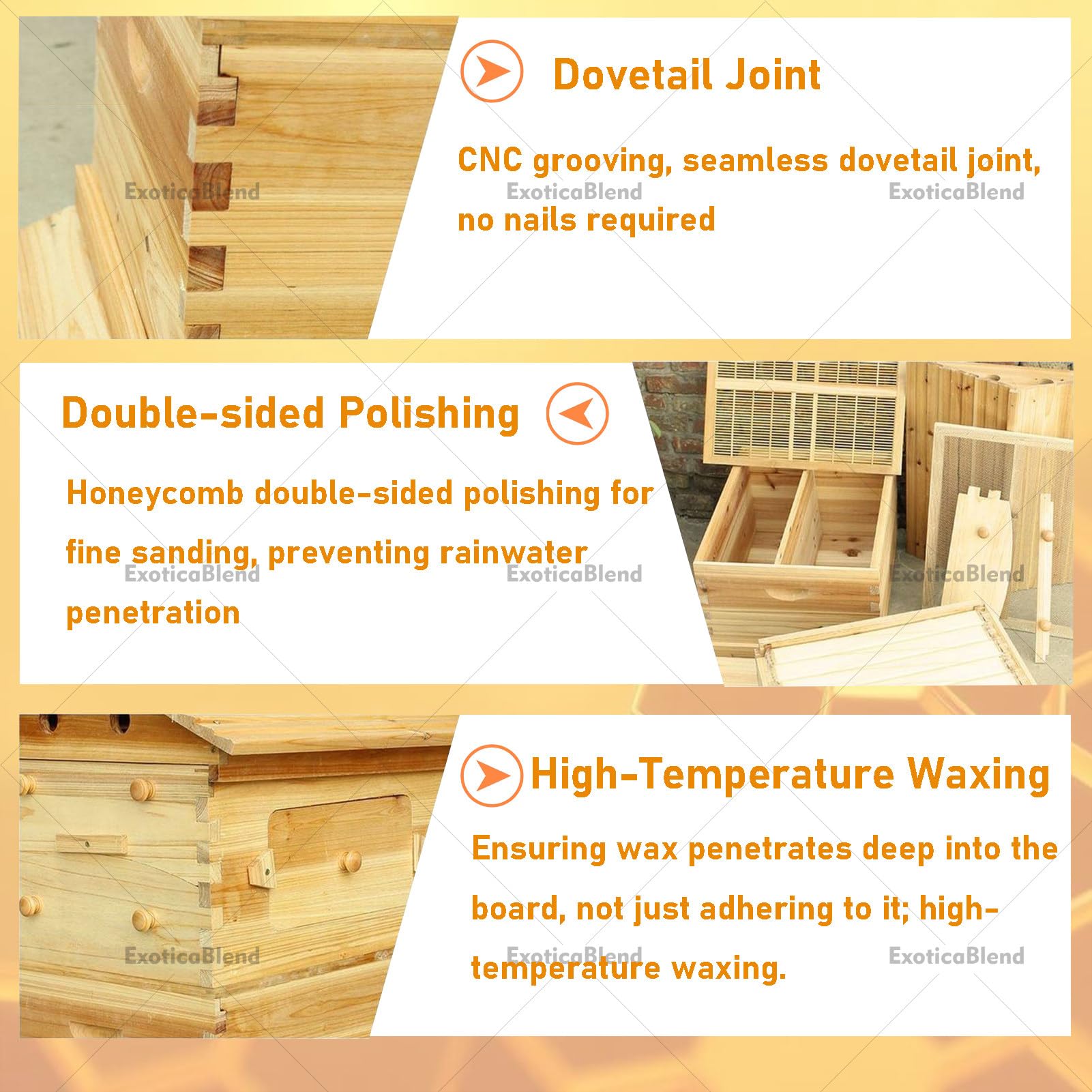 Dovetail Joint

CNC grooving, seamless dovetail joint, no nails required

ExoticaBlend ExoticaBlend ExoticaBlend

Double-sided Polishing

Honeycomb double-sided polishing for fine sanding, preventing rainwater penetration

ExoticaBlend ExoticaBlend ExoticaBlend

High-Temperature Waxing

Ensuring wax penetrates deep into the board, not just adhering to it; high-temperature waxing.

ExoticaBlend ExoticaBlend ExoticaBlend